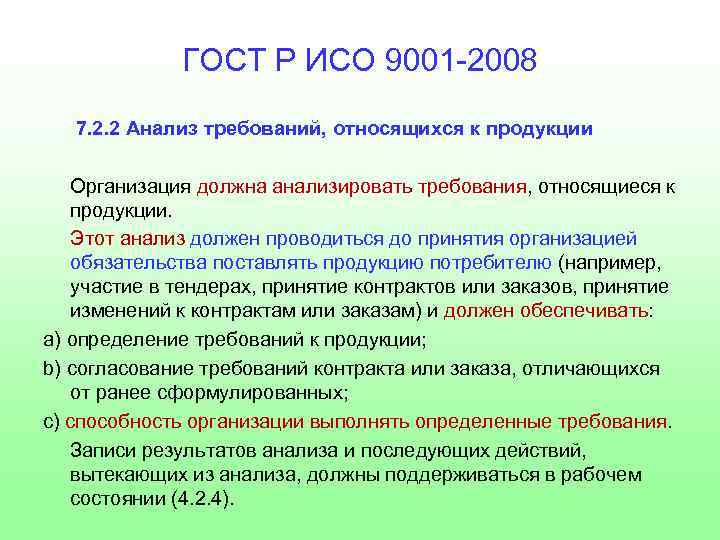 ГОСТ Р ИСО 9001-2008

7.2.2 Анализ требований, относящихся к продукции

Организация должна анализировать требования, относящиеся к продукции.

Этот анализ должен проводиться до принятия организацией обязательства поставлять продукцию потребителю (например, участие в тендерах, принятие контрактов или заказов, принятие изменений к контрактам или заказам) и должен обеспечивать:

a) определение требований к продукции;

b) согласование требований контракта или заказа, отличающихся от ранее сформулированных;

c) способность организации выполнять определенные требования.

Записи результатов анализа и последующих действий, вытекающих из анализа, должны поддерживаться в рабочем состоянии (4.2.4).